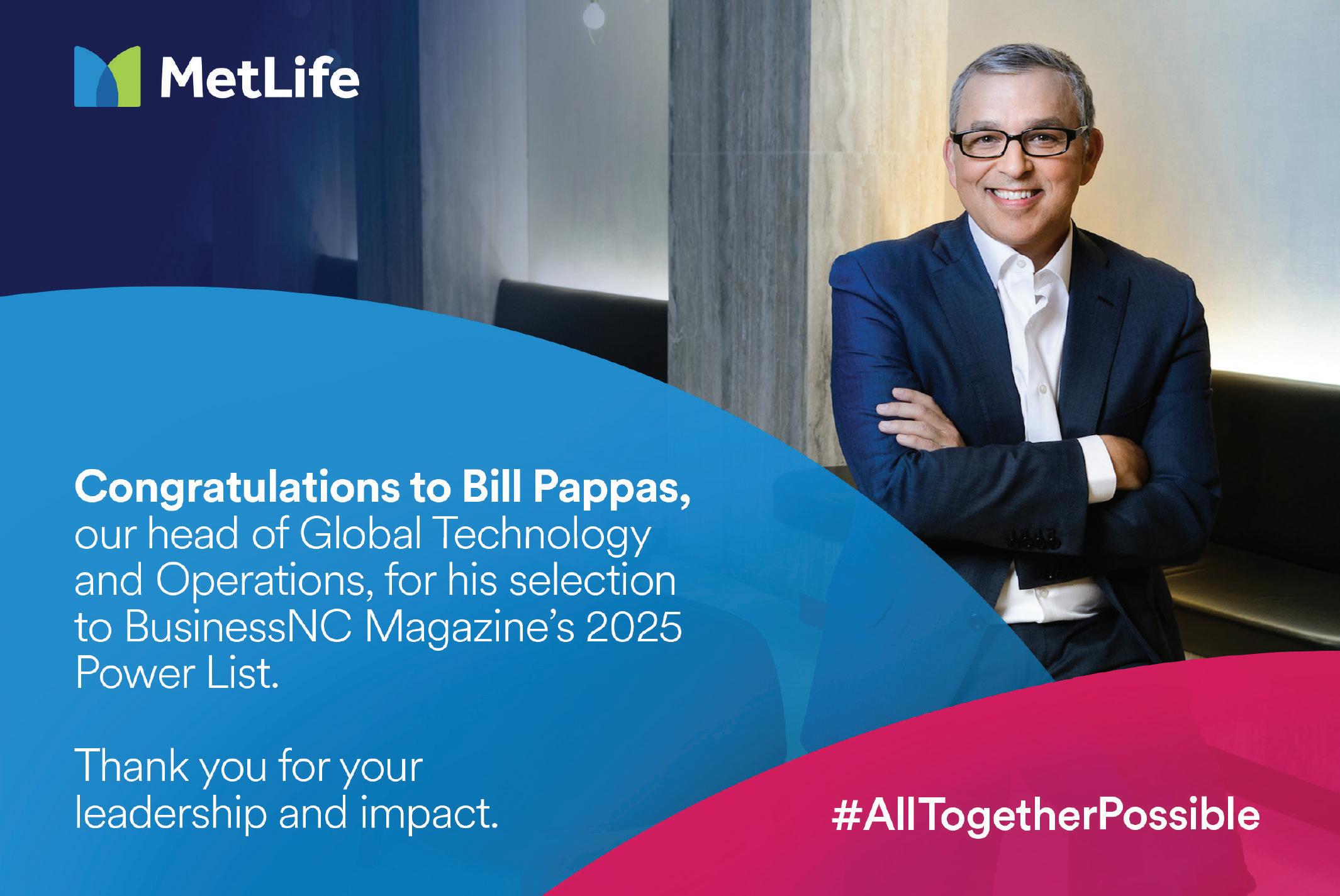 MetLife

Congratulations to Bill Pappas, our head of Global Technology and Operations, for his selection to BusinessNC Magazine's 2025 Power List.

Thank you for your leadership and impact.

#AllTogetherPossible